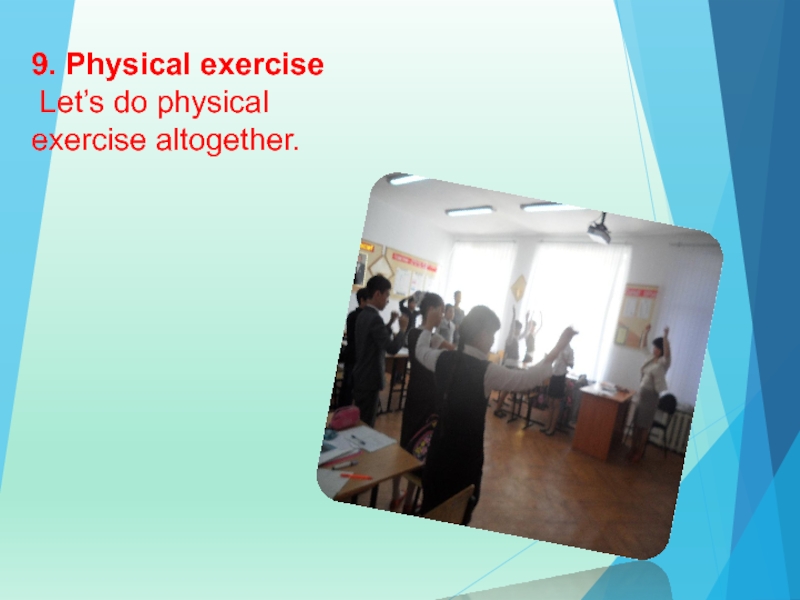 9. Physical exercise
Let's do physical exercise altogether.